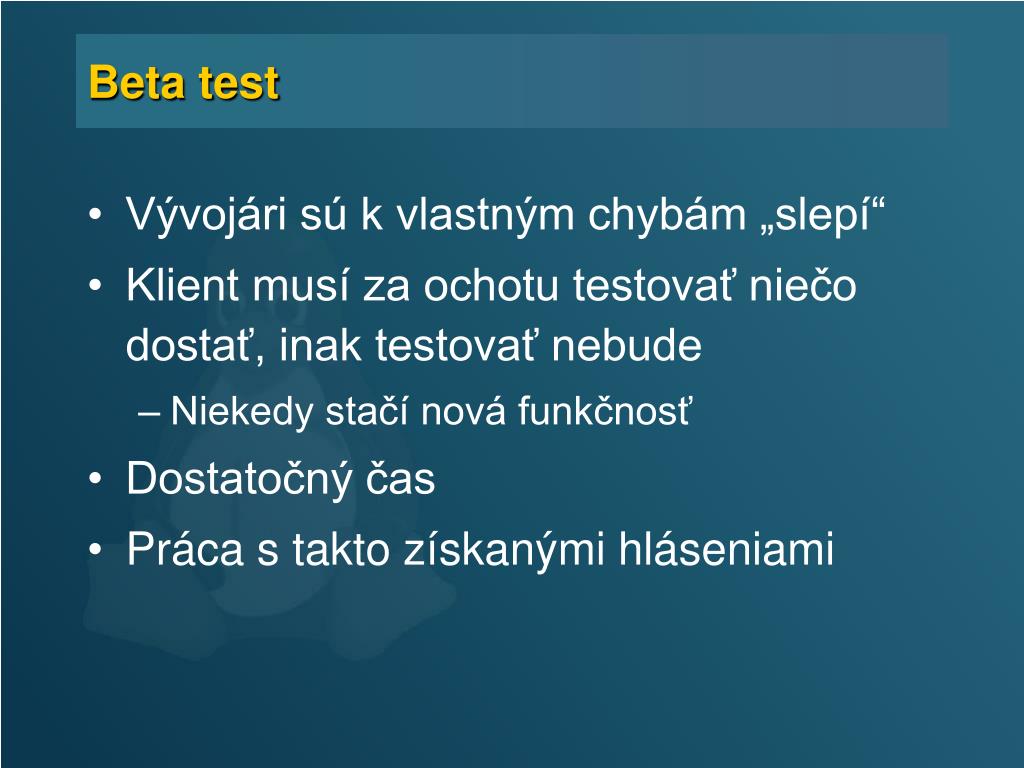 Beta test

• Vývojári sú k vlastným chybám „slepí“
• Klient musí za ochotu testovať niečo dostať, inak testovať nebude
– Niekedy stačí nová funkčnosť
• Dostatočný čas
• Práca s takto získanými hláseniami